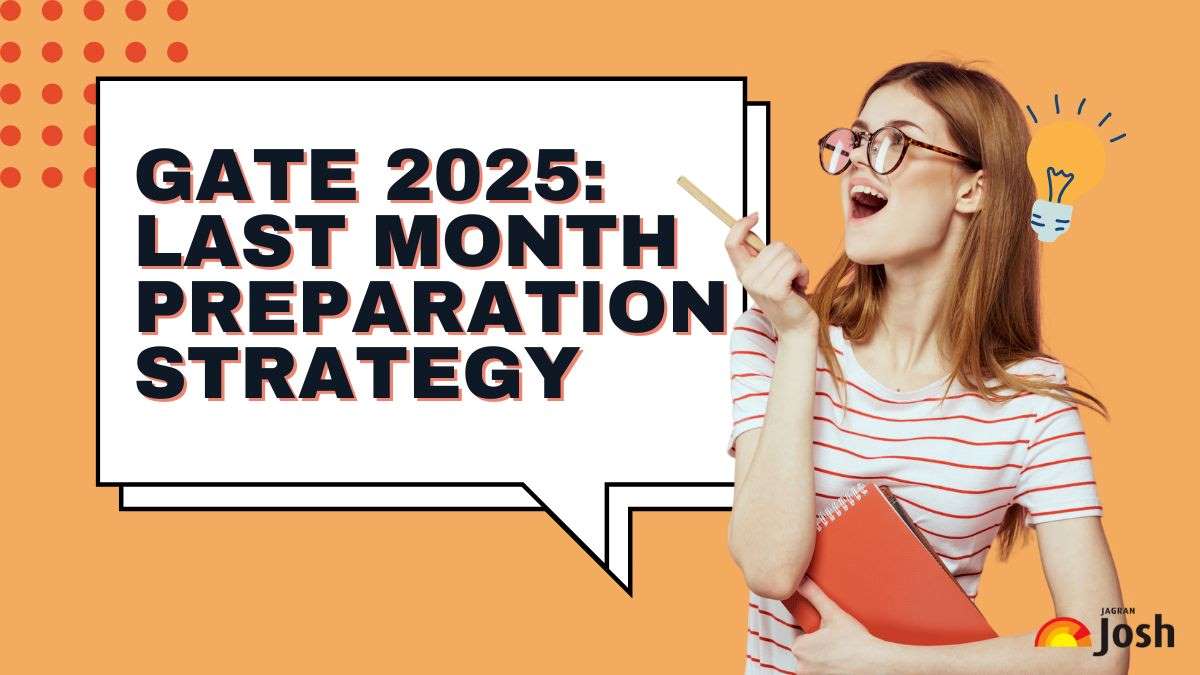 GATE 2025:
LAST MONTH
PREPARATION
STRATEGY

JAGRAN
Josh